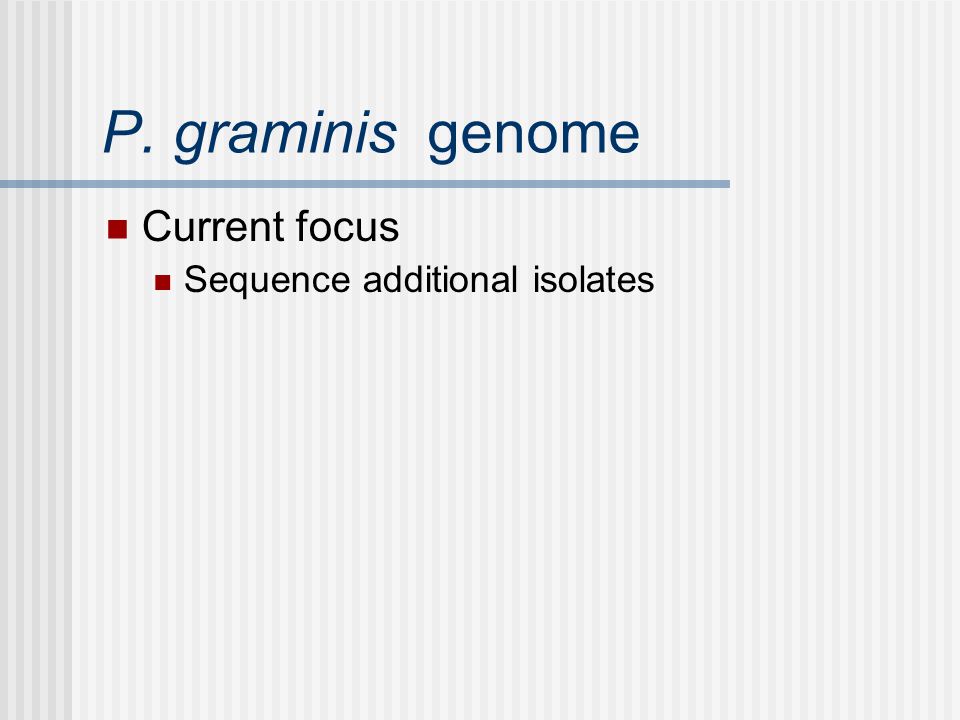 P. graminis genome

Current focus

Sequence additional isolates